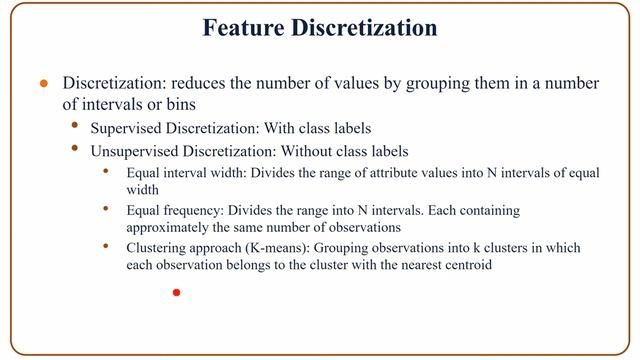 Feature Discretization

- Discretization: reduces the number of values by grouping them in a number of intervals or bins
  - Supervised Discretization: With class labels
  - Unsupervised Discretization: Without class labels
    - Equal interval width: Divides the range of attribute values into N intervals of equal width
    - Equal frequency: Divides the range into N intervals. Each containing approximately the same number of observations
    - Clustering approach (K-means): Grouping observations into k clusters in which each observation belongs to the cluster with the nearest centroid